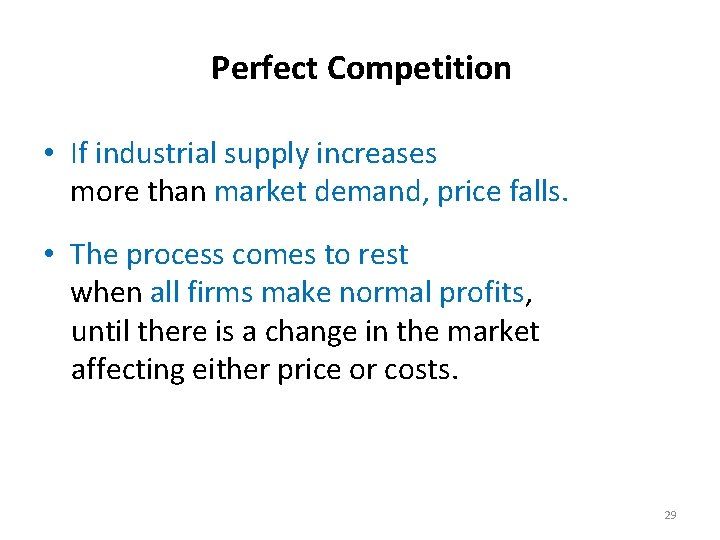 Perfect Competition

• If industrial supply increases more than market demand, price falls.

• The process comes to rest when all firms make normal profits, until there is a change in the market affecting either price or costs.

29